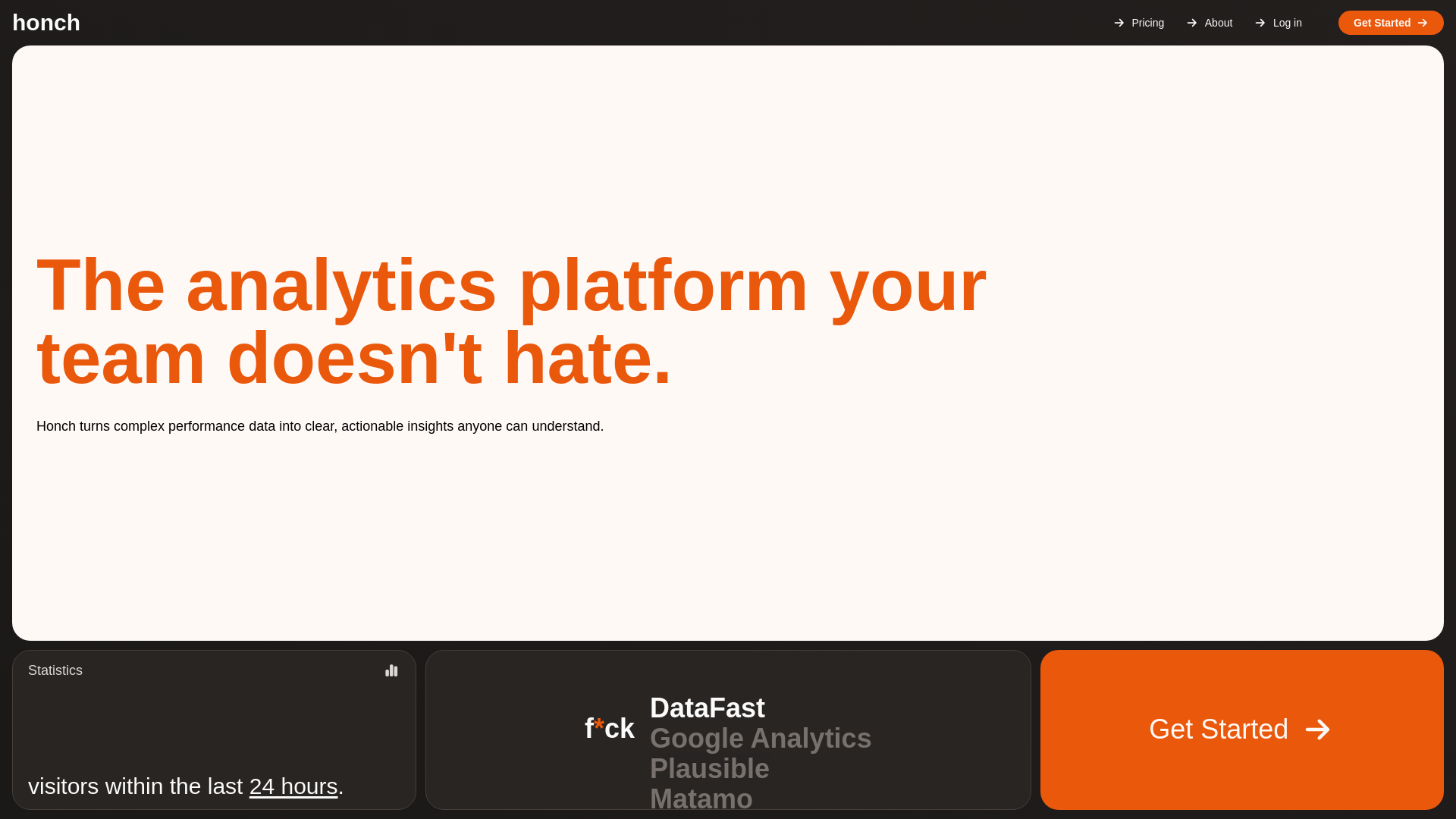 honch

Pricing About Log in Get Started

The analytics platform your team doesn't hate.

Honch turns complex performance data into clear, actionable insights anyone can understand.

Statistics

visitors within the last 24 hours.

f*ck DataFast
Google Analytics
Plausible
Matamo

Get Started